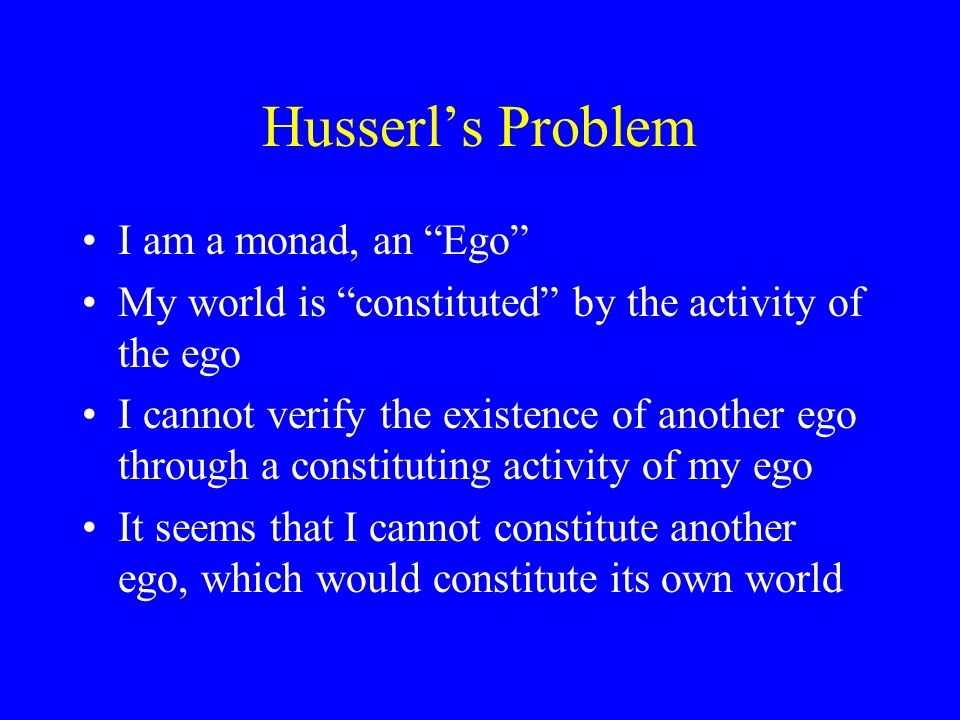 Husserl’s Problem

• I am a monad, an “Ego”
• My world is “constituted” by the activity of the ego
• I cannot verify the existence of another ego through a constituting activity of my ego
• It seems that I cannot constitute another ego, which would constitute its own world